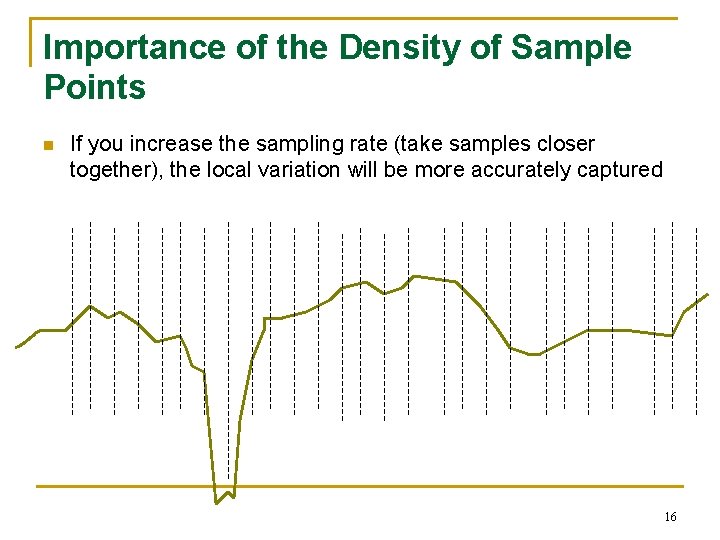 Importance of the Density of Sample Points

If you increase the sampling rate (take samples closer together), the local variation will be more accurately captured

16